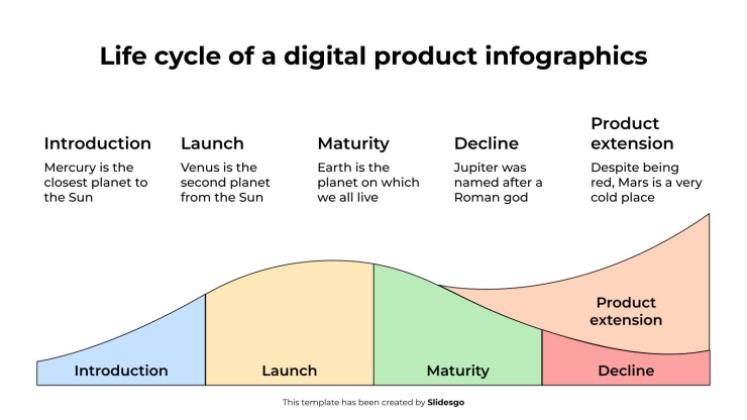 Life cycle of a digital product infographics

Introduction
Mercury is the closest planet to the Sun

Launch
Venus is the second planet from the Sun

Maturity
Earth is the planet on which we all live

Decline
Jupiter was named after a Roman god

Product extension
Despite being red, Mars is a very cold place

Product extension

Introduction

Launch

Maturity

Decline

This template has been created by Slidesgo